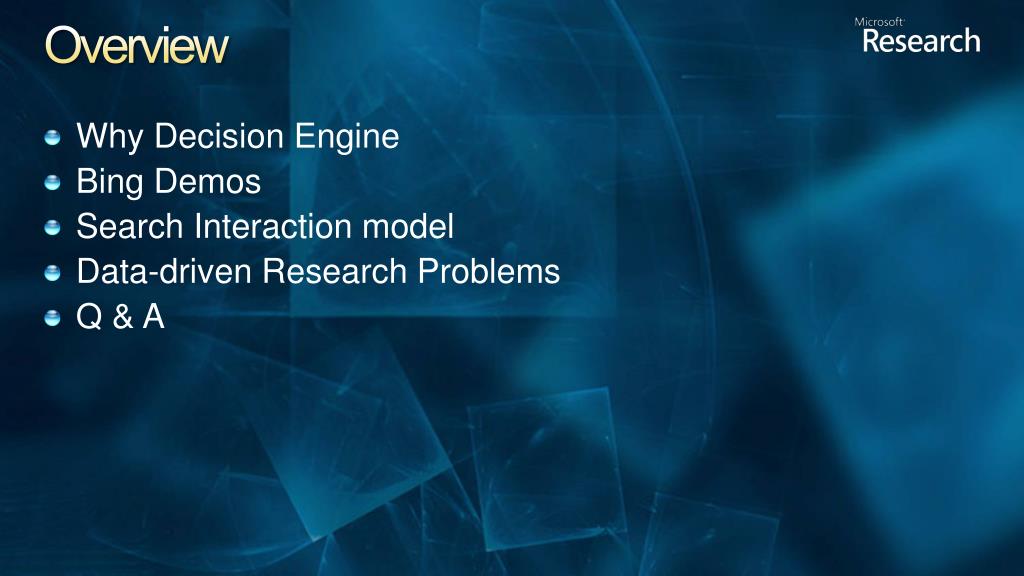 Overview

Microsoft Research

Why Decision Engine
Bing Demos
Search Interaction model
Data-driven Research Problems
Q & A